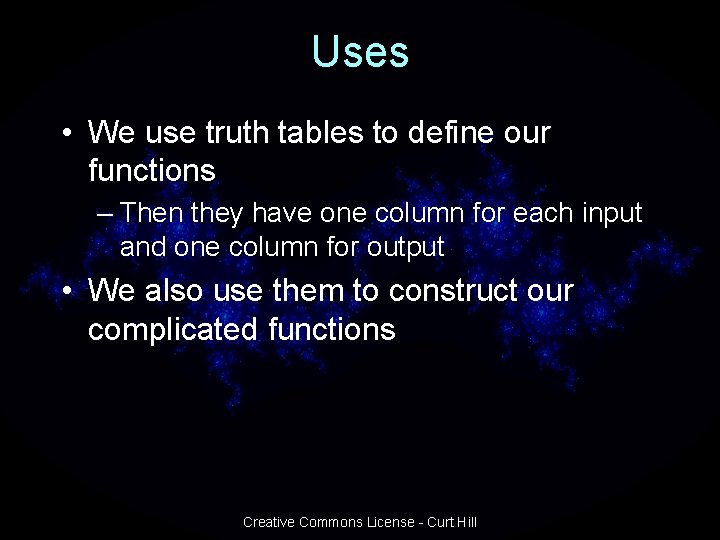 Uses

• We use truth tables to define our functions

– Then they have one column for each input and one column for output

• We also use them to construct our complicated functions

Creative Commons License - Curt Hill